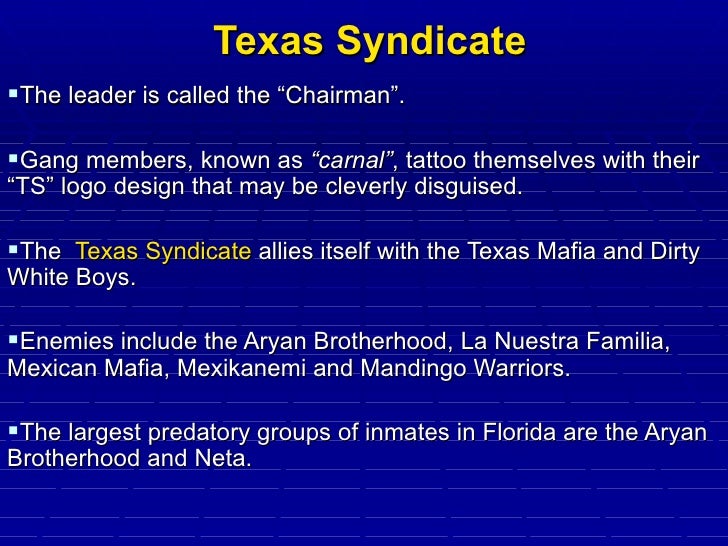 Texas Syndicate

▪The leader is called the “Chairman”.

▪Gang members, known as “carnal”, tattoo themselves with their “TS” logo design that may be cleverly disguised.

▪The Texas Syndicate allies itself with the Texas Mafia and Dirty White Boys.

▪Enemies include the Aryan Brotherhood, La Nuestra Familia, Mexican Mafia, Mexikanemi and Mandingo Warriors.

▪The largest predatory groups of inmates in Florida are the Aryan Brotherhood and Neta.